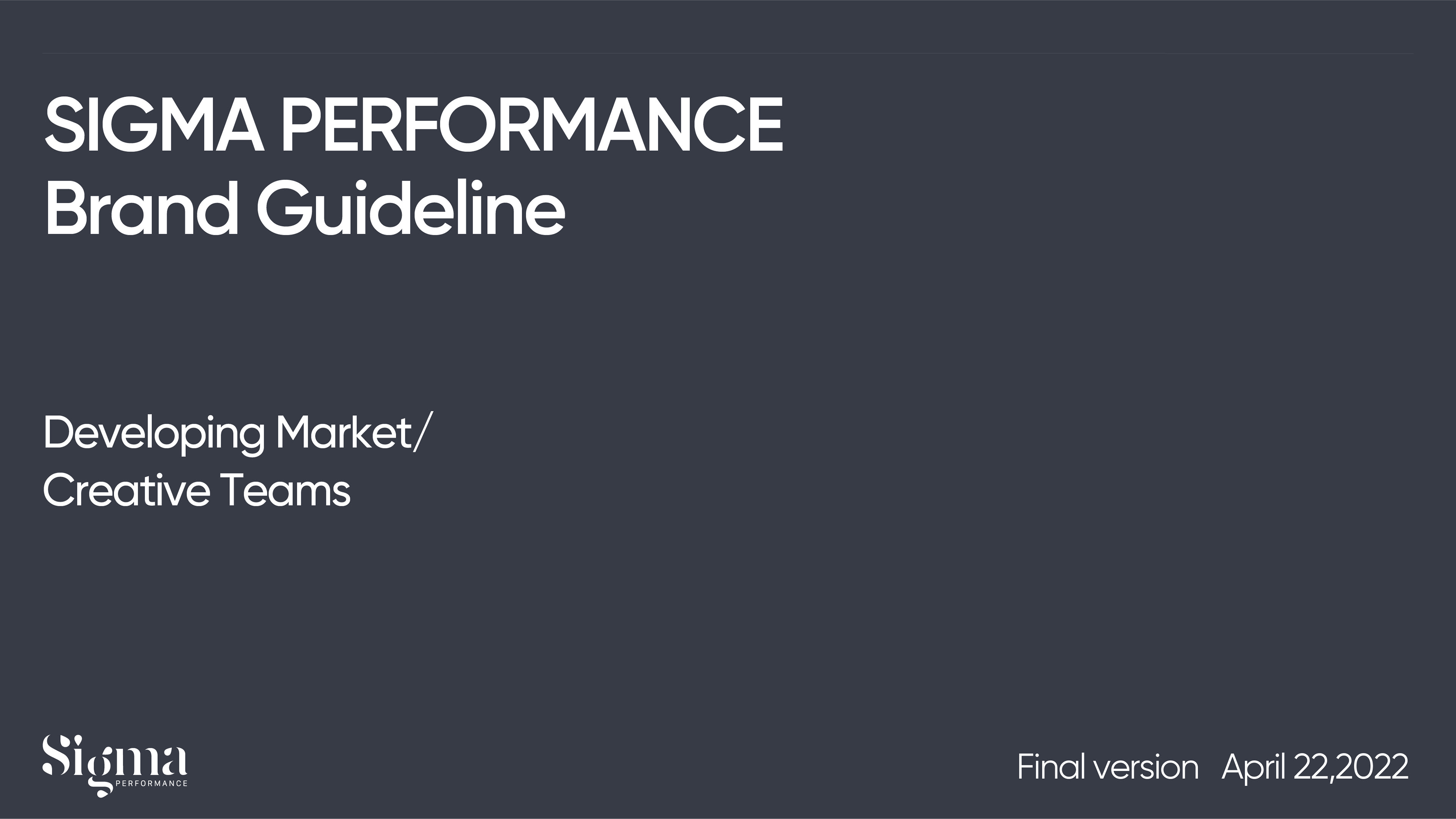 SIGMA PERFORMANCE
Brand Guideline

Developing Market/
Creative Teams

Sigma
PERFORMANCE

Final version April 22,2022